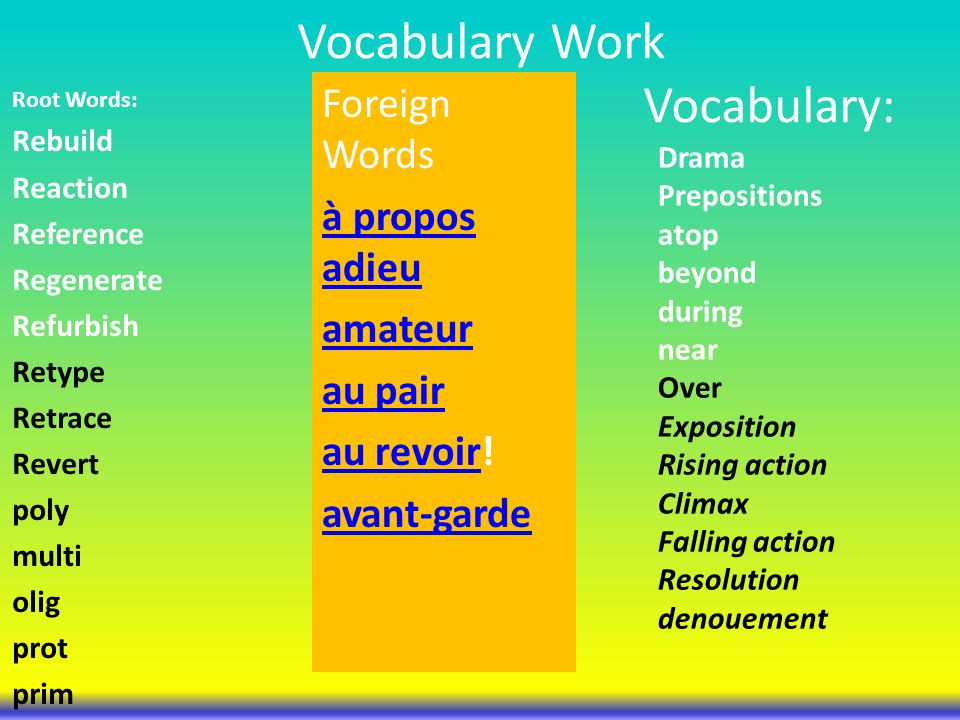 Vocabulary Work

Root Words:
Rebuild
Reaction
Reference
Regenerate
Refurbish
Retype
Retrace
Revert
poly
multi
olig
prot
prim

Foreign Words
à propos
adieu
amateur
au pair
au revoir!
avant-garde

Vocabulary:
Drama
Prepositions
atop
beyond
during
near
Over
Exposition
Rising action
Climax
Falling action
Resolution
denouement